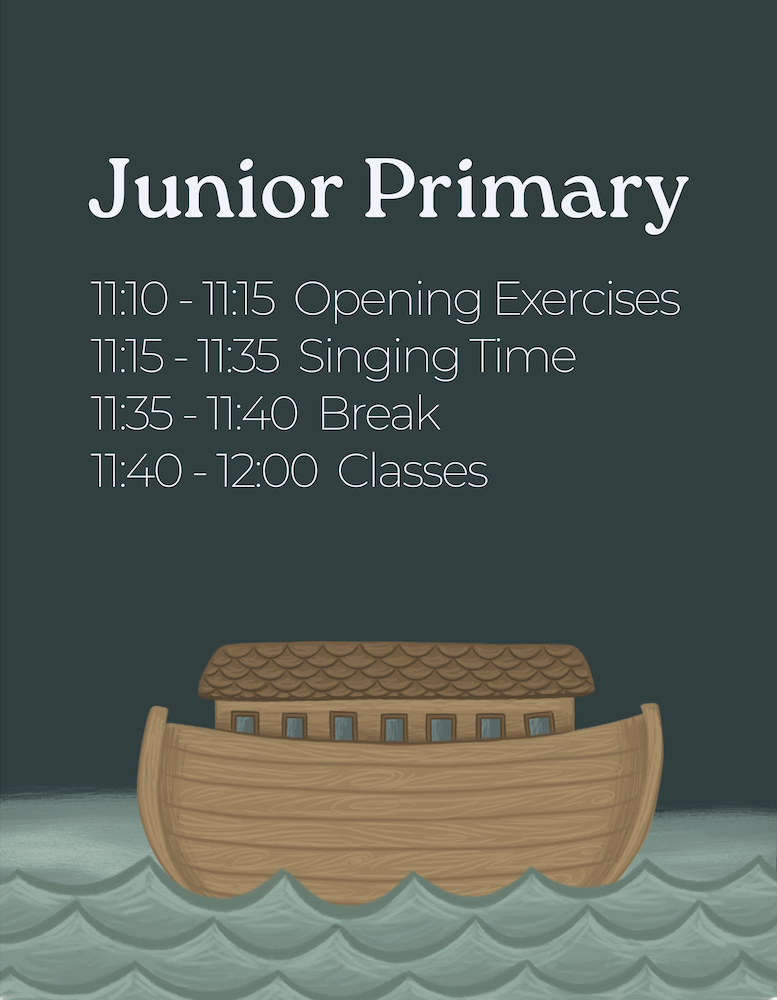 Junior Primary

11:10 - 11:15 Opening Exercises
11:15 - 11:35 Singing Time
11:35 - 11:40 Break
11:40 - 12:00 Classes